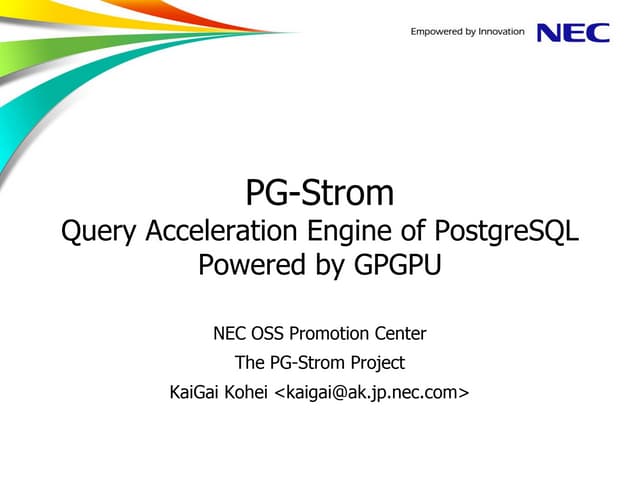 Empowered by Innovation NEC

PG-Strom
Query Acceleration Engine of PostgreSQL
Powered by GPGPU

NEC OSS Promotion Center
The PG-Strom Project
KaiGai Kohei <kaigai@ak.jp.nec.com>